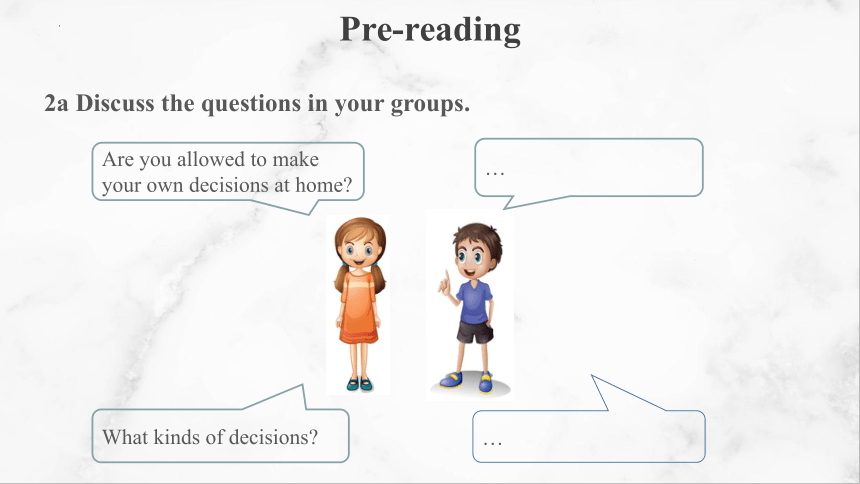 Pre-reading

2a Discuss the questions in your groups.

Are you allowed to make your own decisions at home?

…

What kinds of decisions?

…